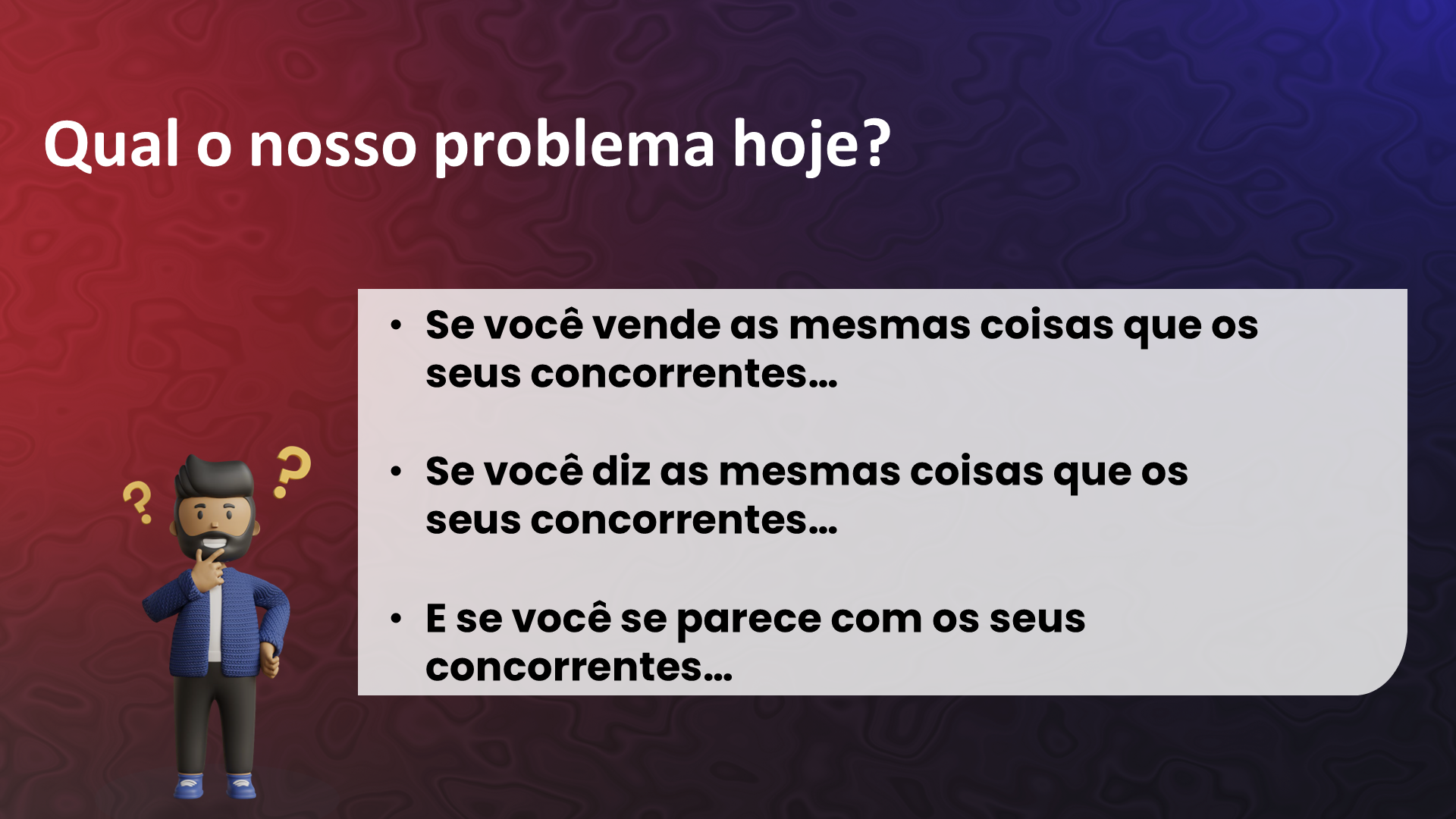 Qual o nosso problema hoje?

• Se você vende as mesmas coisas que os seus concorrentes...

• Se você diz as mesmas coisas que os seus concorrentes...

• E se você se parece com os seus concorrentes...